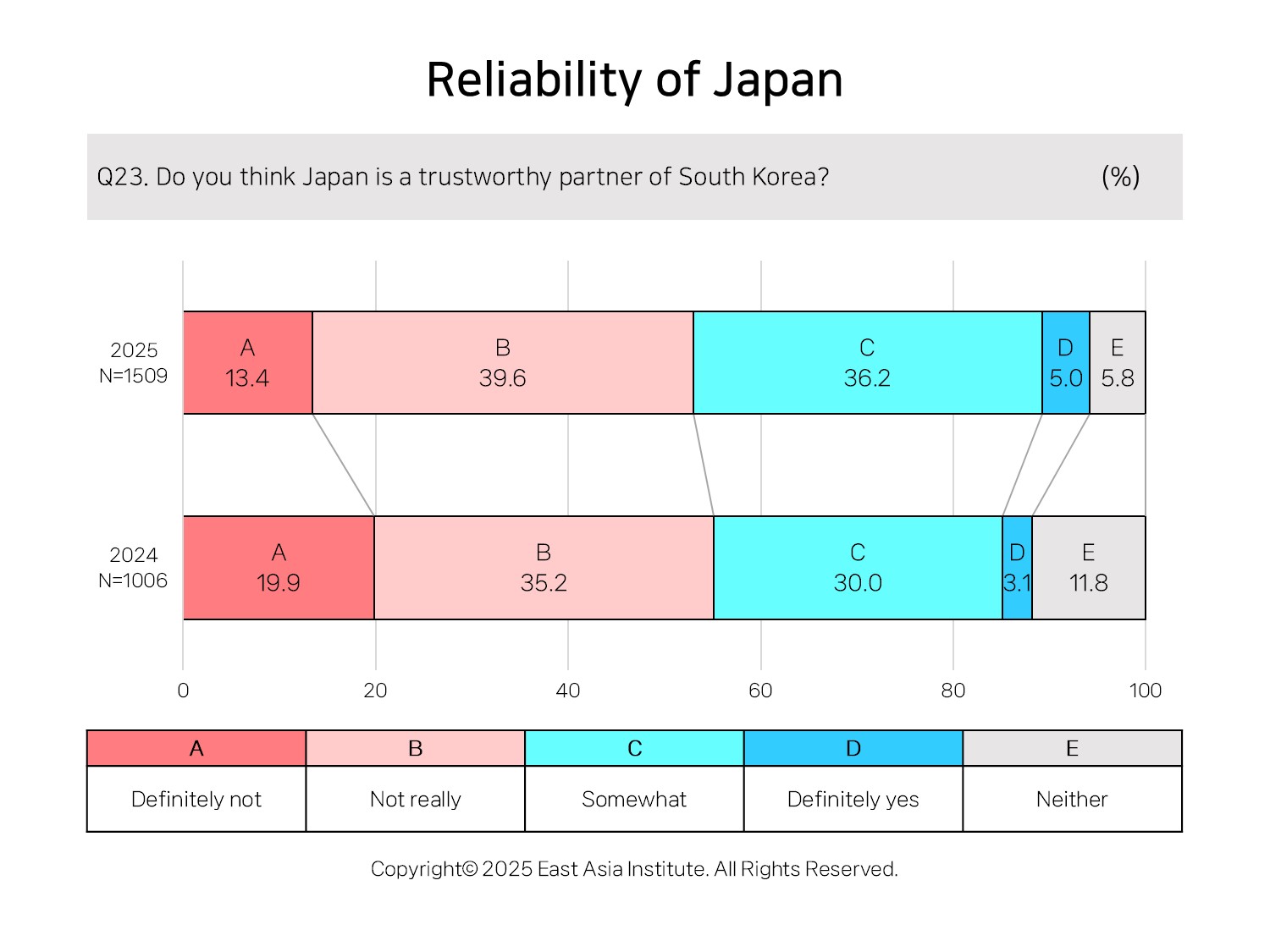 Reliability of Japan

Q23. Do you think Japan is a trustworthy partner of South Korea? (%)

2025
N=1509

A
13.4

B
39.6

C
36.2

D
5.0

E
5.8

2024
N=1006

A
19.9

B
35.2

C
30.0

D
3.1

E
11.8

0 20 40 60 80 100

| A | B | C | D | E |
|---|---|---|---|---|
| Definitely not | Not really | Somewhat | Definitely yes | Neither |

Copyright© 2025 East Asia Institute. All Rights Reserved.